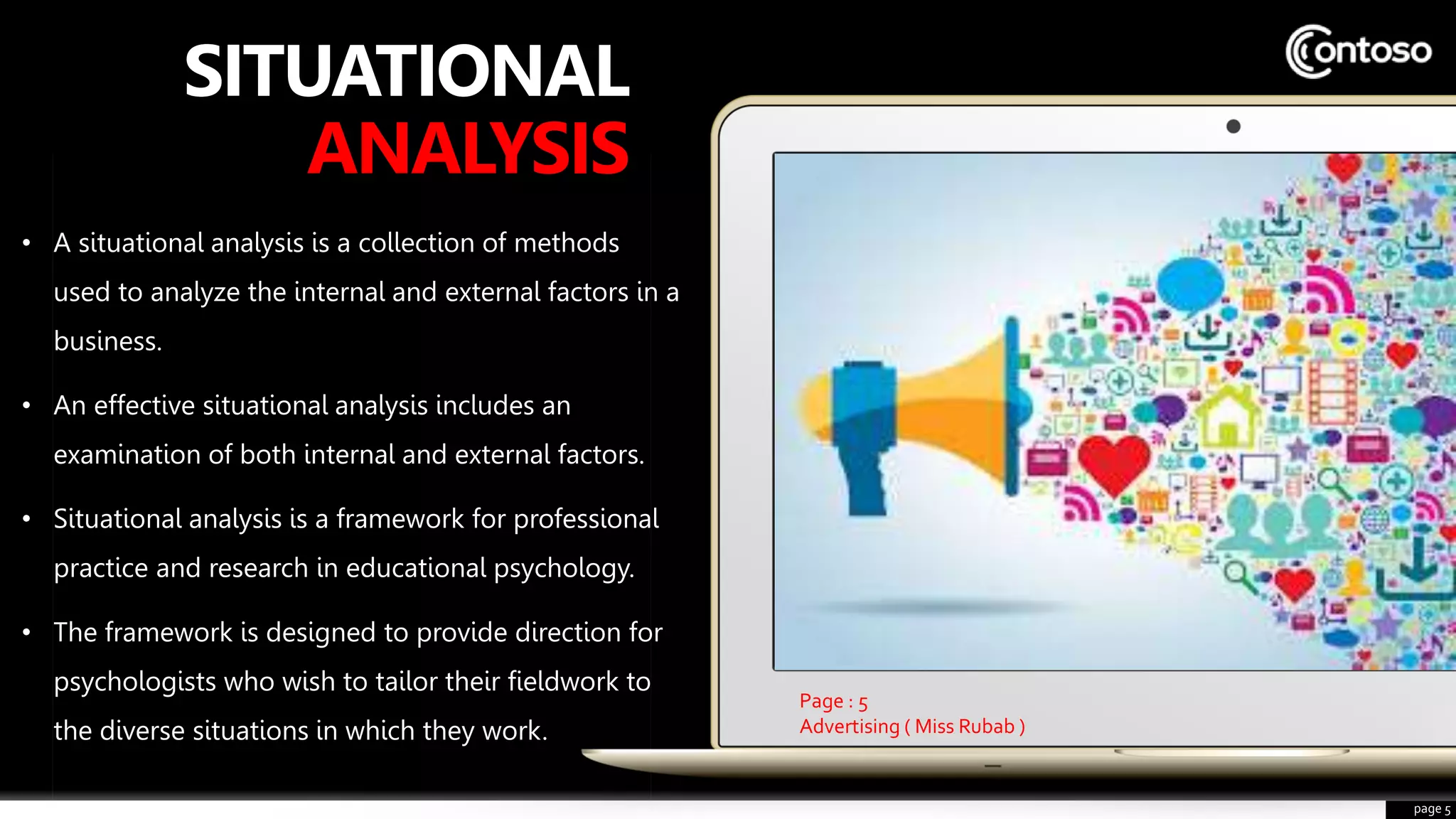 SITUATIONAL ANALYSIS

Contoso

• A situational analysis is a collection of methods used to analyze the internal and external factors in a business.

• An effective situational analysis includes an examination of both internal and external factors.

• Situational analysis is a framework for professional practice and research in educational psychology.

• The framework is designed to provide direction for psychologists who wish to tailor their fieldwork to the diverse situations in which they work.

Page : 5
Advertising ( Miss Rubab )

page 5